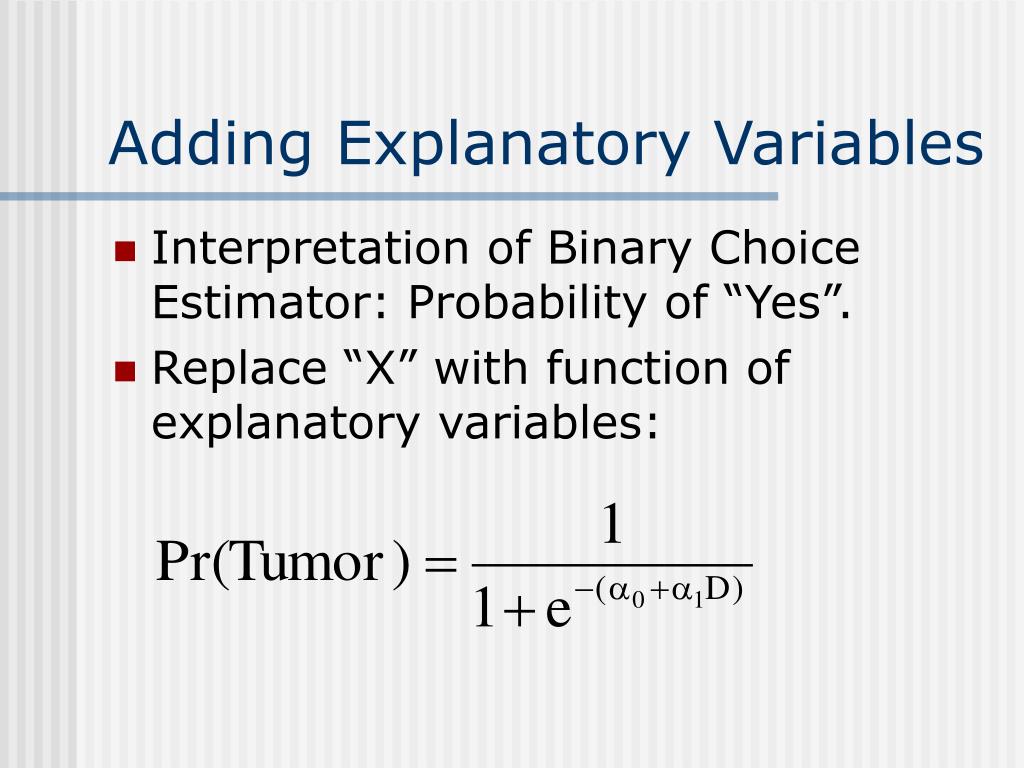 Adding Explanatory Variables

- Interpretation of Binary Choice Estimator: Probability of “Yes”.
- Replace “X” with function of explanatory variables:

$\Pr(\text{Tumor}) = \frac{1}{1+e^{-(\alpha_0+\alpha_1 D)}}$